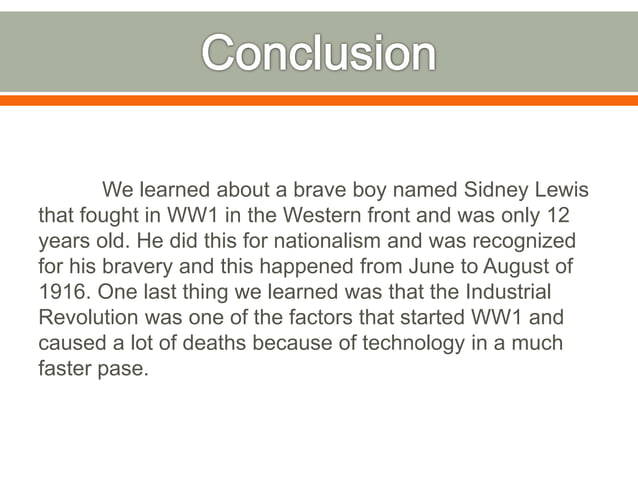 Conclusion

We learned about a brave boy named Sidney Lewis that fought in WW1 in the Western front and was only 12 years old. He did this for nationalism and was recognized for his bravery and this happened from June to August of 1916. One last thing we learned was that the Industrial Revolution was one of the factors that started WW1 and caused a lot of deaths because of technology in a much faster pase.